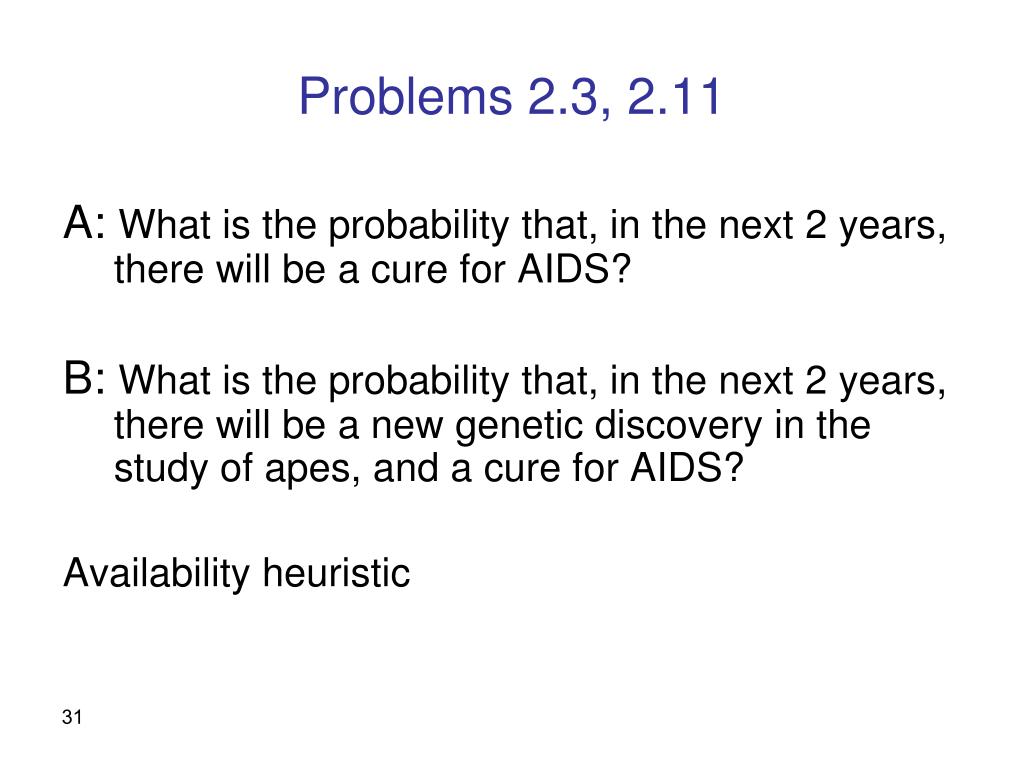 Problems 2.3, 2.11

A: What is the probability that, in the next 2 years, there will be a cure for AIDS?

B: What is the probability that, in the next 2 years, there will be a new genetic discovery in the study of apes, and a cure for AIDS?

Availability heuristic

31